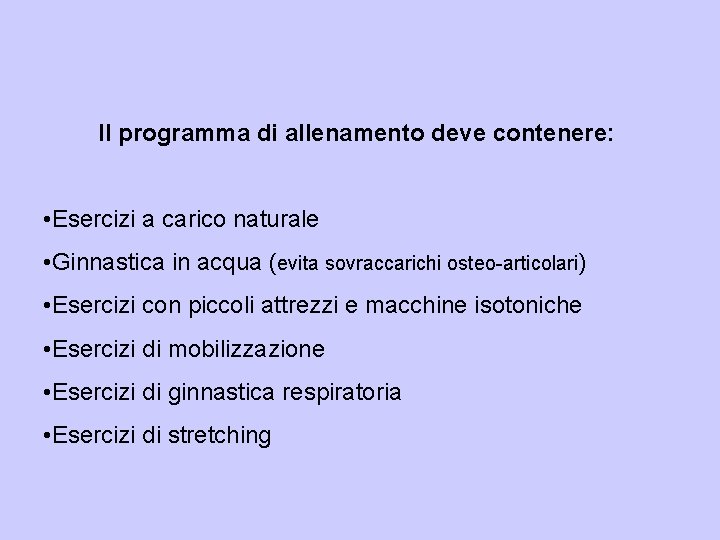 Il programma di allenamento deve contenere:

•Esercizi a carico naturale

•Ginnastica in acqua (evita sovraccarichi osteo-articolari)

•Esercizi con piccoli attrezzi e macchine isotoniche

•Esercizi di mobilizzazione

•Esercizi di ginnastica respiratoria

•Esercizi di stretching